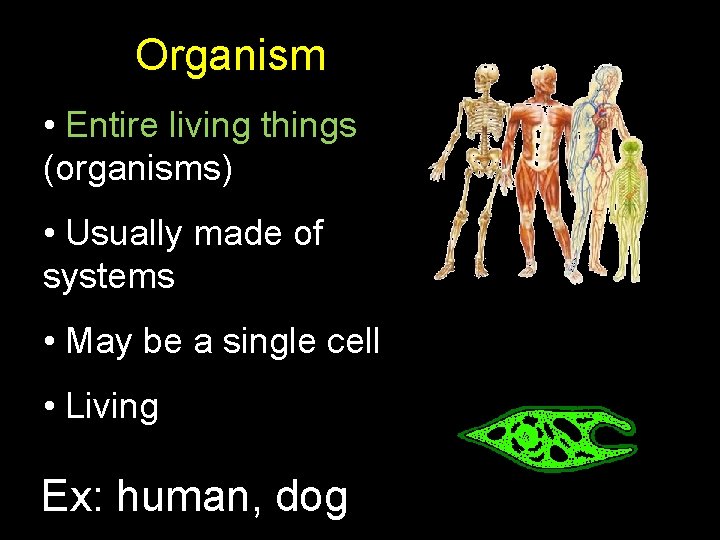 Organism

• Entire living things (organisms)

• Usually made of systems

• May be a single cell

• Living

Ex: human, dog